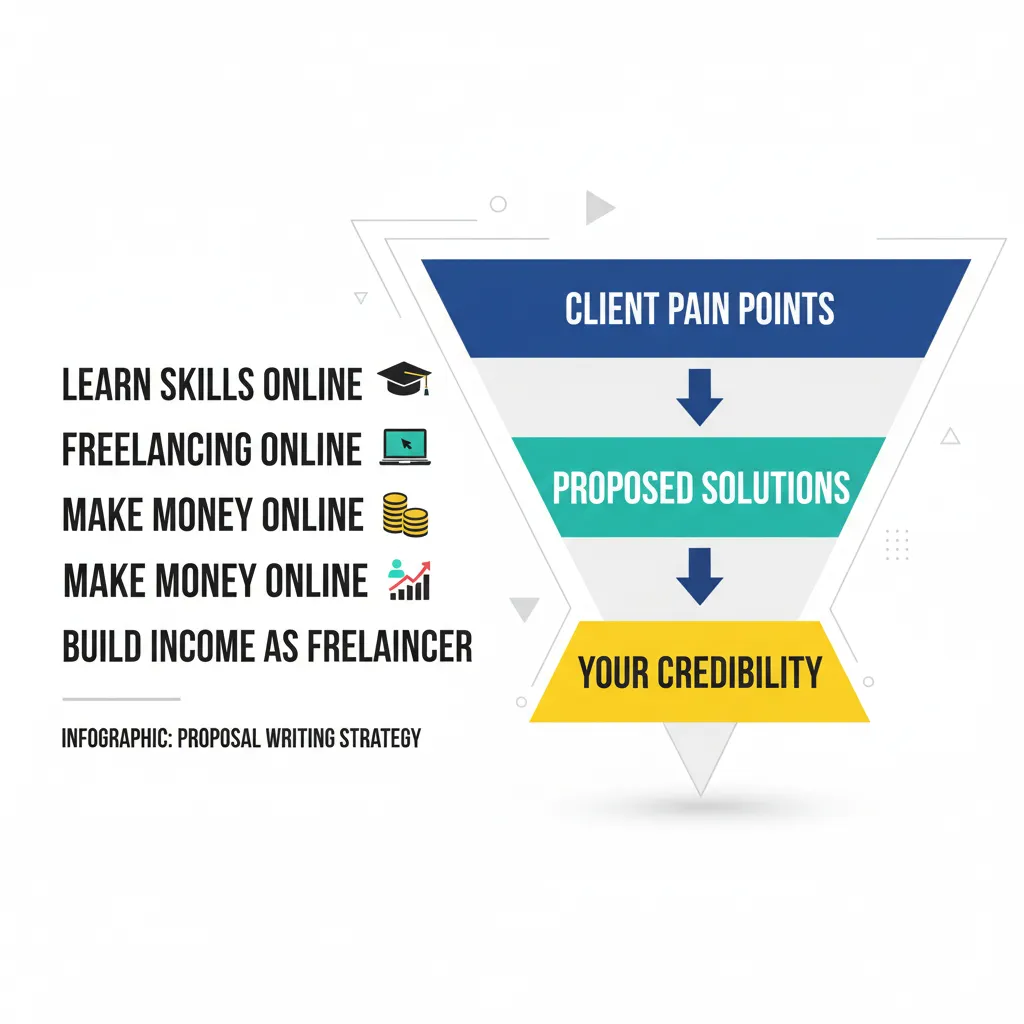 LEARN SKILLS ONLINE
FREELANCING ONLINE
MAKE MONEY ONLINE
MAKE MONEY ONLINE
BUILD INCOME AS FRELAINCER

INFOGRAPHIC: PROPOSAL WRITING STRATEGY

CLIENT PAIN POINTS

PROPOSED SOLUTIONS

YOUR CREDIBILITY